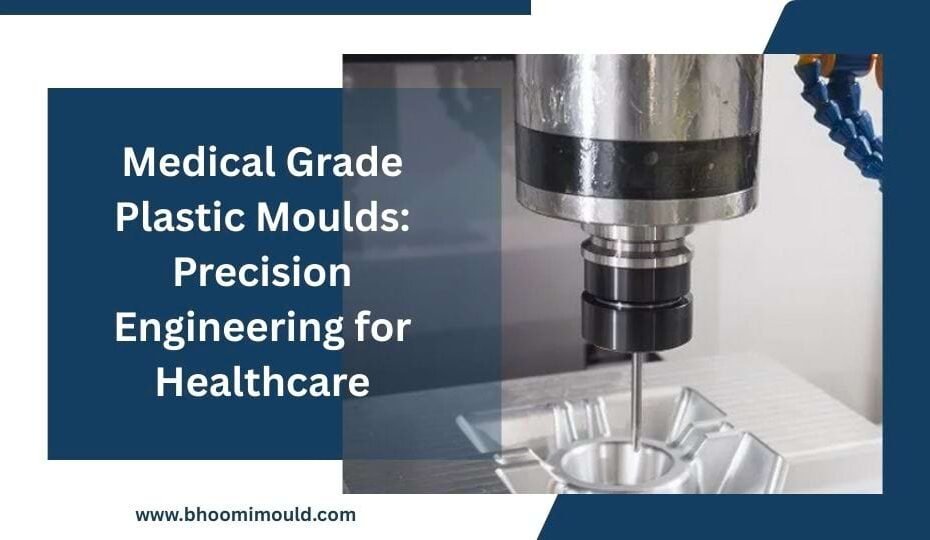 Medical Grade Plastic Moulds: Precision Engineering for Healthcare

www.bhoomimould.com